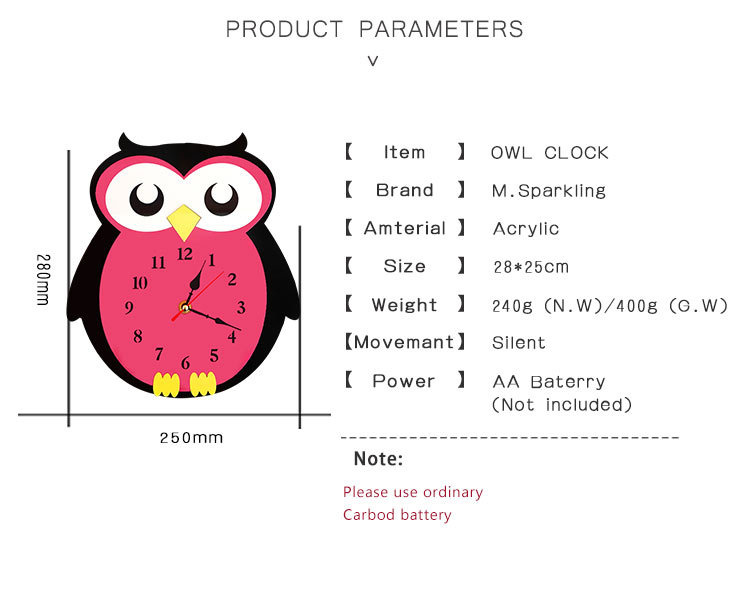 PRODUCT PARAMETERS

v

280mm

12 1 2 3 4 5 6 7 8 9 10 11

250mm

| 【 Item 】 | OWL CLOCK |
|---|---|
| 【 Brand 】 | M.Sparkling |
| 【 Amterial 】 | Acrylic |
| 【 Size 】 | 28*25cm |
| 【 Weight 】 | 240g (N.W)/400g (G.W) |
| 【Movemant】 | Silent |
| 【 Power 】 | AA Baterry (Not included) |

Note:

Please use ordinary Carbod battery